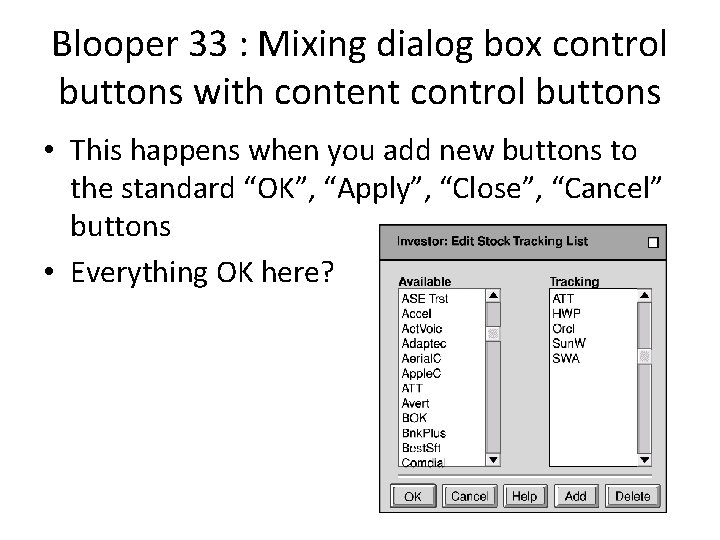 Blooper 33 : Mixing dialog box control buttons with content control buttons

• This happens when you add new buttons to the standard “OK”, “Apply”, “Close”, “Cancel” buttons

• Everything OK here?

Investor: Edit Stock Tracking List

Available
ASE Trst
Accel
ActVoic
Adaptec
AerialC
AppleC
ATT
Avert
BOK
BnkPlus
BestSft
Comcial

Tracking
ATT
HWP
Orcl
SunW
SWA

OK Cancel Help Add Delete